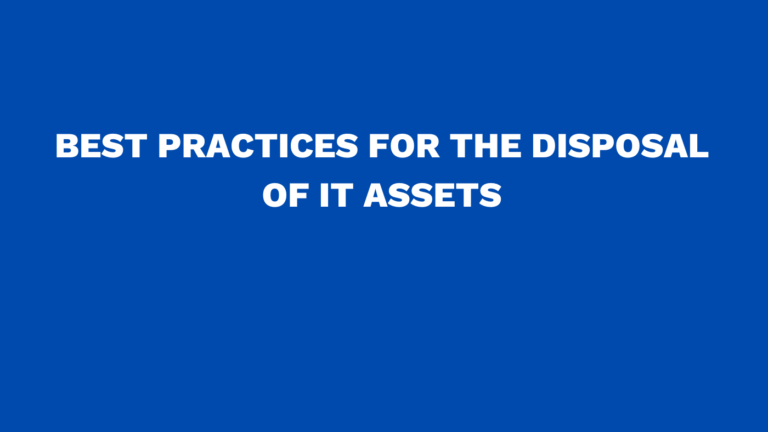 BEST PRACTICES FOR THE DISPOSAL OF IT ASSETS